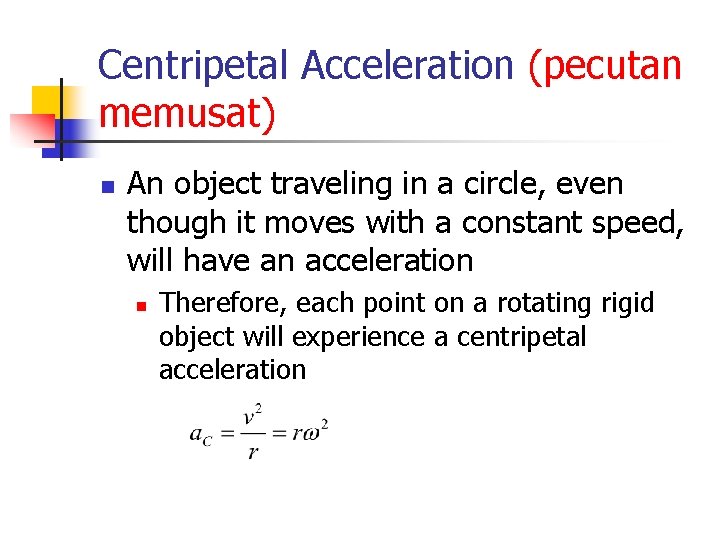 Centripetal Acceleration (pecutan memusat)

• An object traveling in a circle, even though it moves with a constant speed, will have an acceleration

• Therefore, each point on a rotating rigid object will experience a centripetal acceleration

$a_C = \frac{v^2}{r} = r\omega^2$